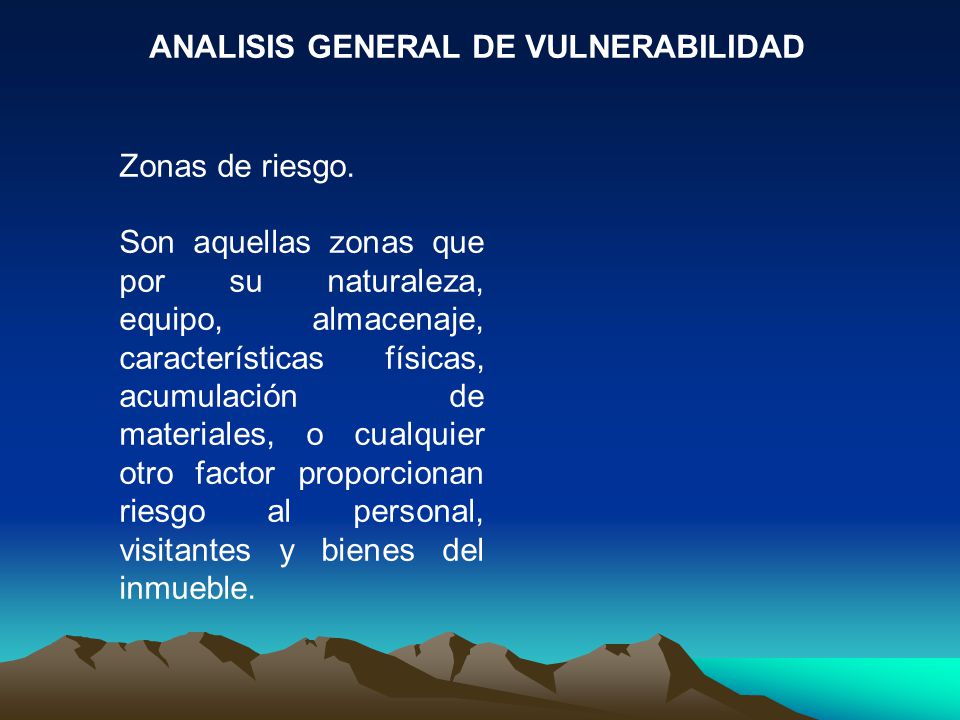 ANALISIS GENERAL DE VULNERABILIDAD

Zonas de riesgo.

Son aquellas zonas que por su naturaleza, equipo, almacenaje, características físicas, acumulación de materiales, o cualquier otro factor proporcionan riesgo al personal, visitantes y bienes del inmueble.